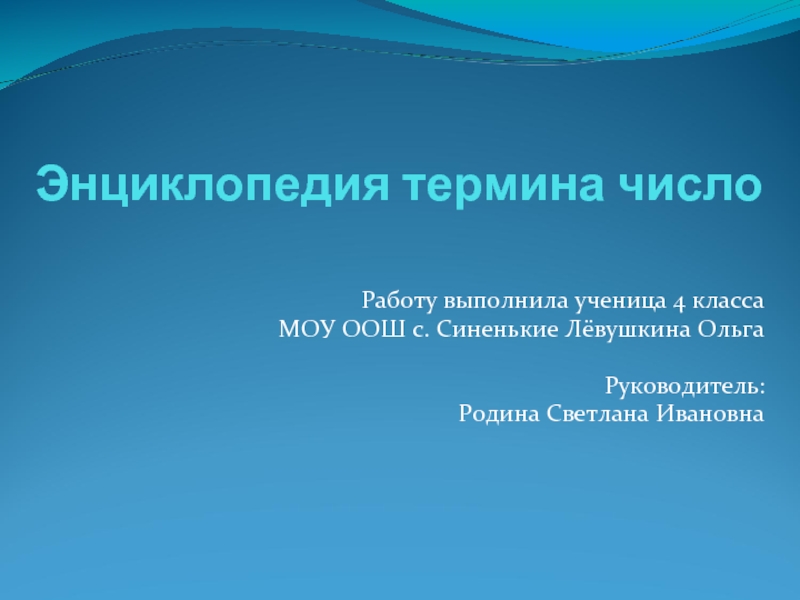 Энциклопедия термина число

Работу выполнила ученица 4 класса
МОУ ООШ с. Синенькие Лёвушкина Ольга

Руководитель:
Родина Светлана Ивановна